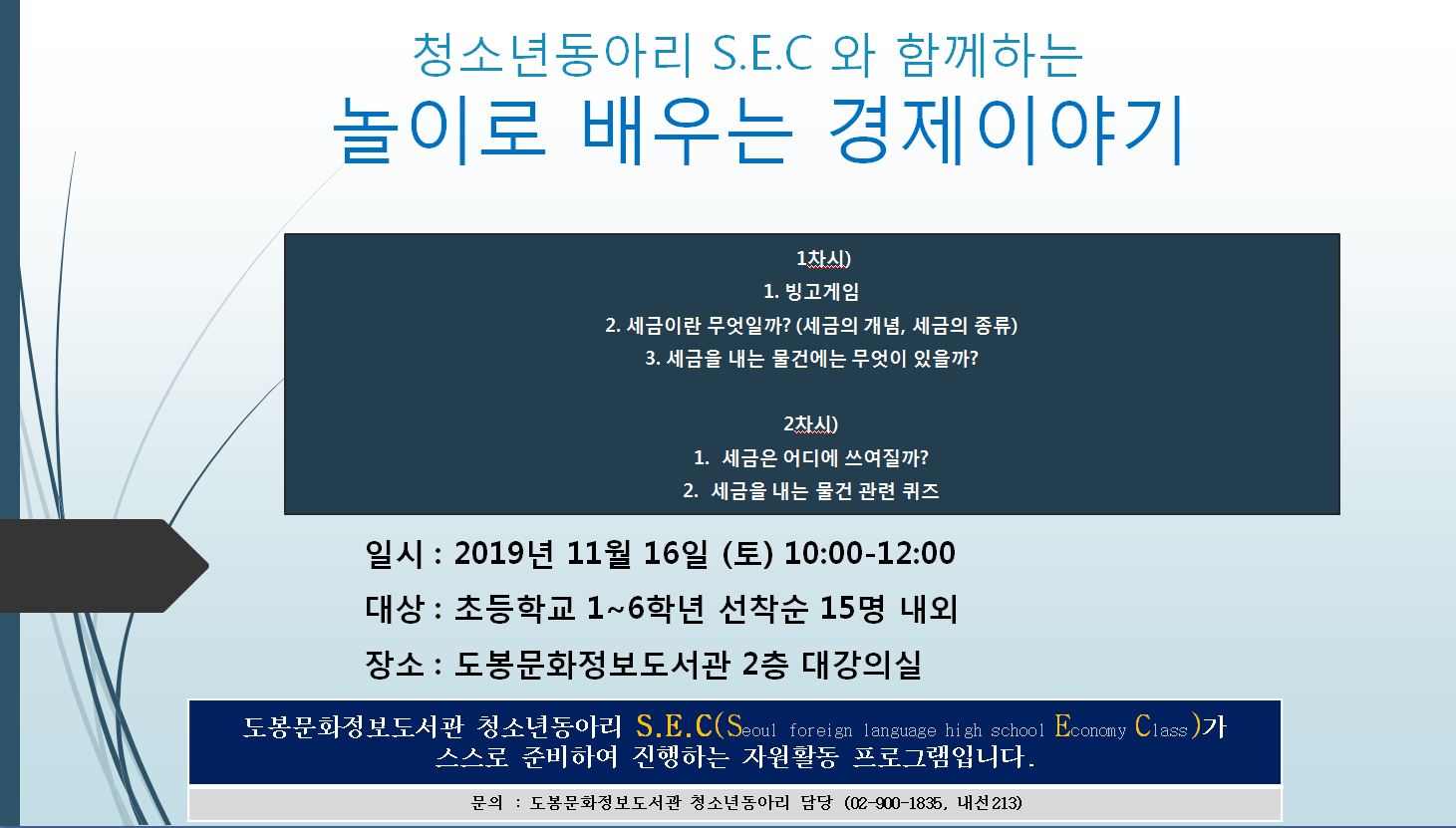 청소년동아리 S.E.C 와 함께하는

놀이로 배우는 경제이야기

1차시)
1. 빙고게임
2. 세금이란 무엇일까? (세금의 개념, 세금의 종류)
3. 세금을 내는 물건에는 무엇이 있을까?

2차시)
1. 세금은 어디에 쓰여질까?
2. 세금을 내는 물건 관련 퀴즈

일시 : 2019년 11월 16일 (토) 10:00-12:00

대상 : 초등학교 1~6학년 선착순 15명 내외

장소 : 도봉문화정보도서관 2층 대강의실

도봉문화정보도서관 청소년동아리 S.E.C(Seoul foreign language high school Economy Class)가 스스로 준비하여 진행하는 자원활동 프로그램입니다.

문의 : 도봉문화정보도서관 청소년동아리 담당 (02-900-1835, 내선213)